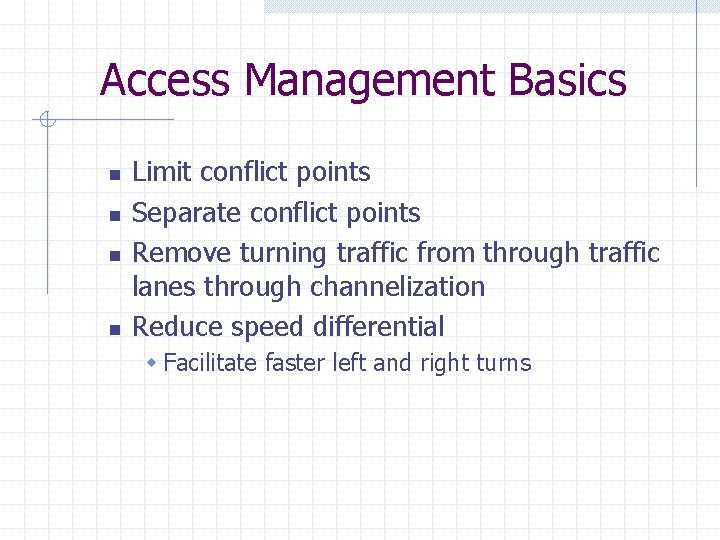 Access Management Basics

- Limit conflict points
- Separate conflict points
- Remove turning traffic from through traffic lanes through channelization
- Reduce speed differential
  - Facilitate faster left and right turns